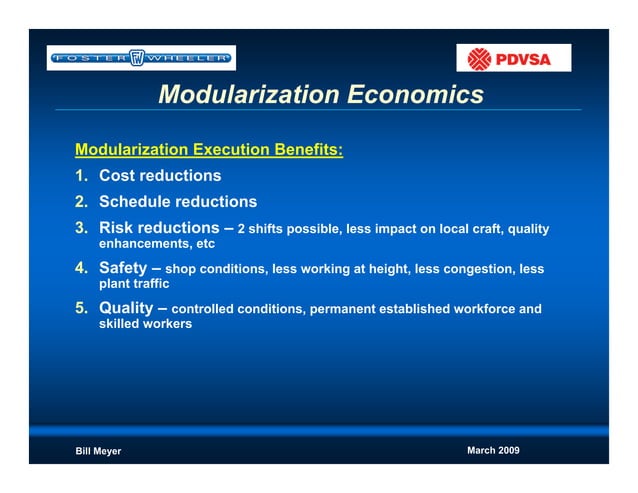 FOSTER FW WHEELER

PDVSA

Modularization Economics

Modularization Execution Benefits:

1. Cost reductions
2. Schedule reductions
3. Risk reductions – 2 shifts possible, less impact on local craft, quality enhancements, etc
4. Safety – shop conditions, less working at height, less congestion, less plant traffic
5. Quality – controlled conditions, permanent established workforce and skilled workers

Bill Meyer

March 2009